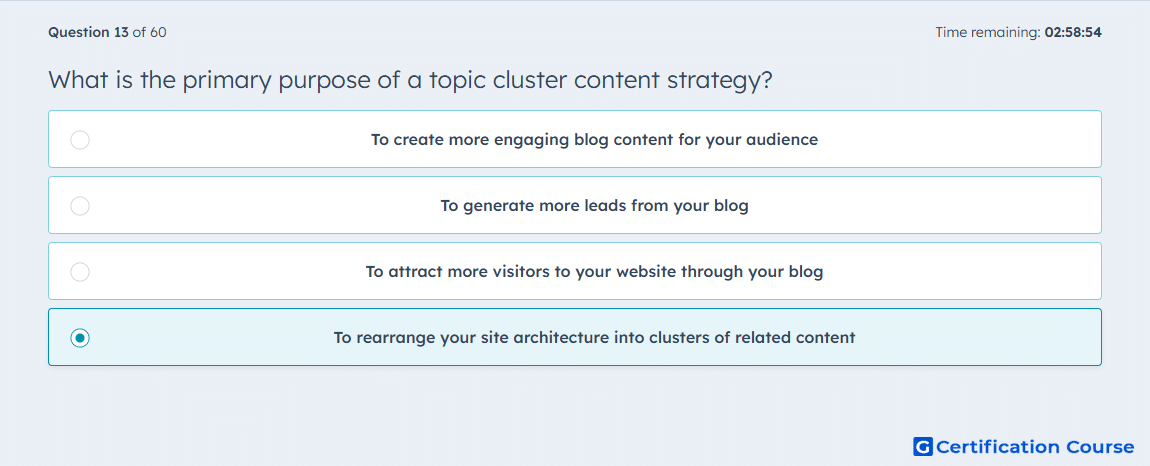 Question 13 of 60

Time remaining: 02:58:54

What is the primary purpose of a topic cluster content strategy?

To create more engaging blog content for your audience

To generate more leads from your blog

To attract more visitors to your website through your blog

To rearrange your site architecture into clusters of related content

G Certification Course